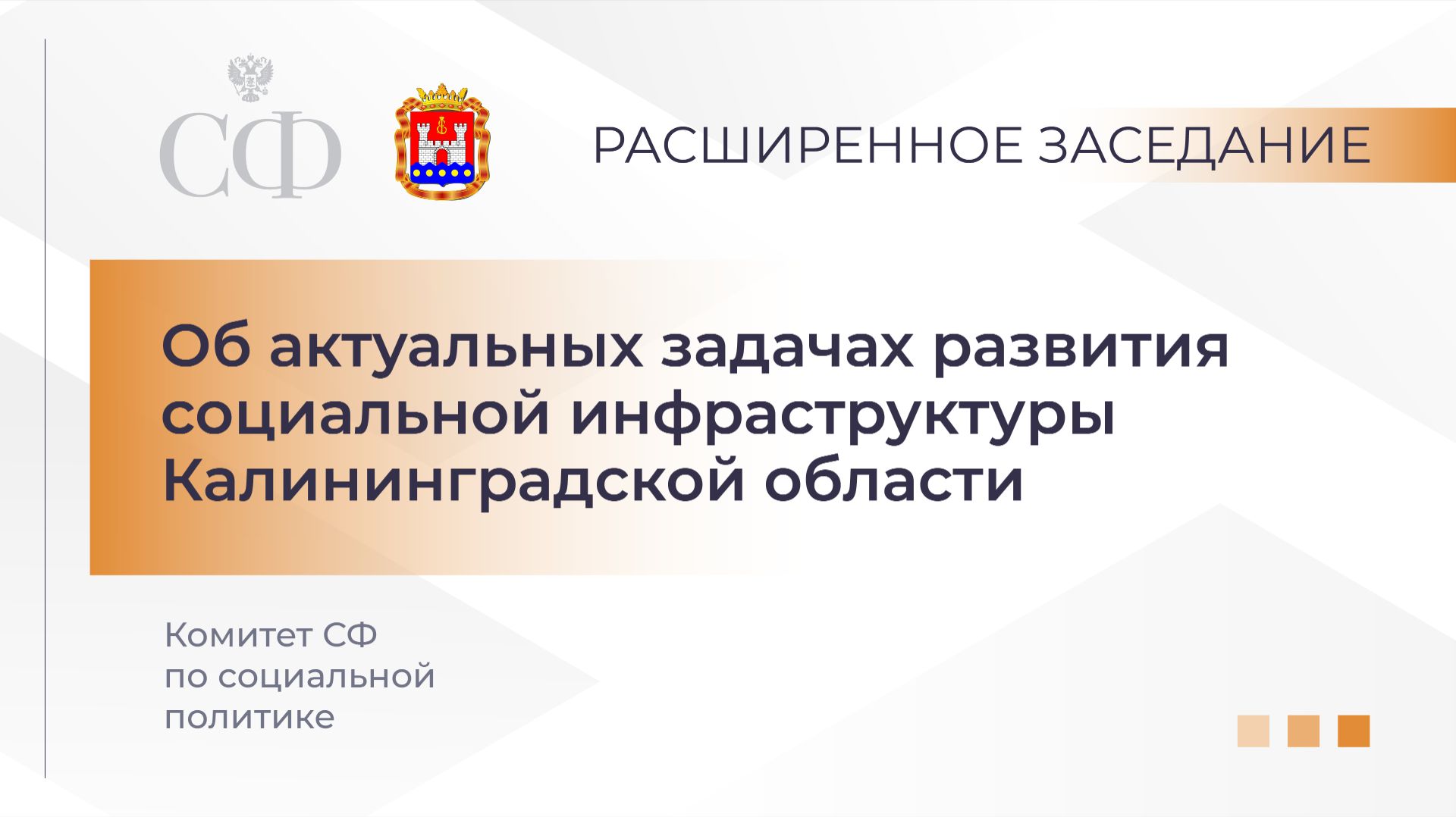 СФ

РАСШИРЕННОЕ ЗАСЕДАНИЕ

Об актуальных задачах развития социальной инфраструктуры Калининградской области

Комитет СФ по социальной политике